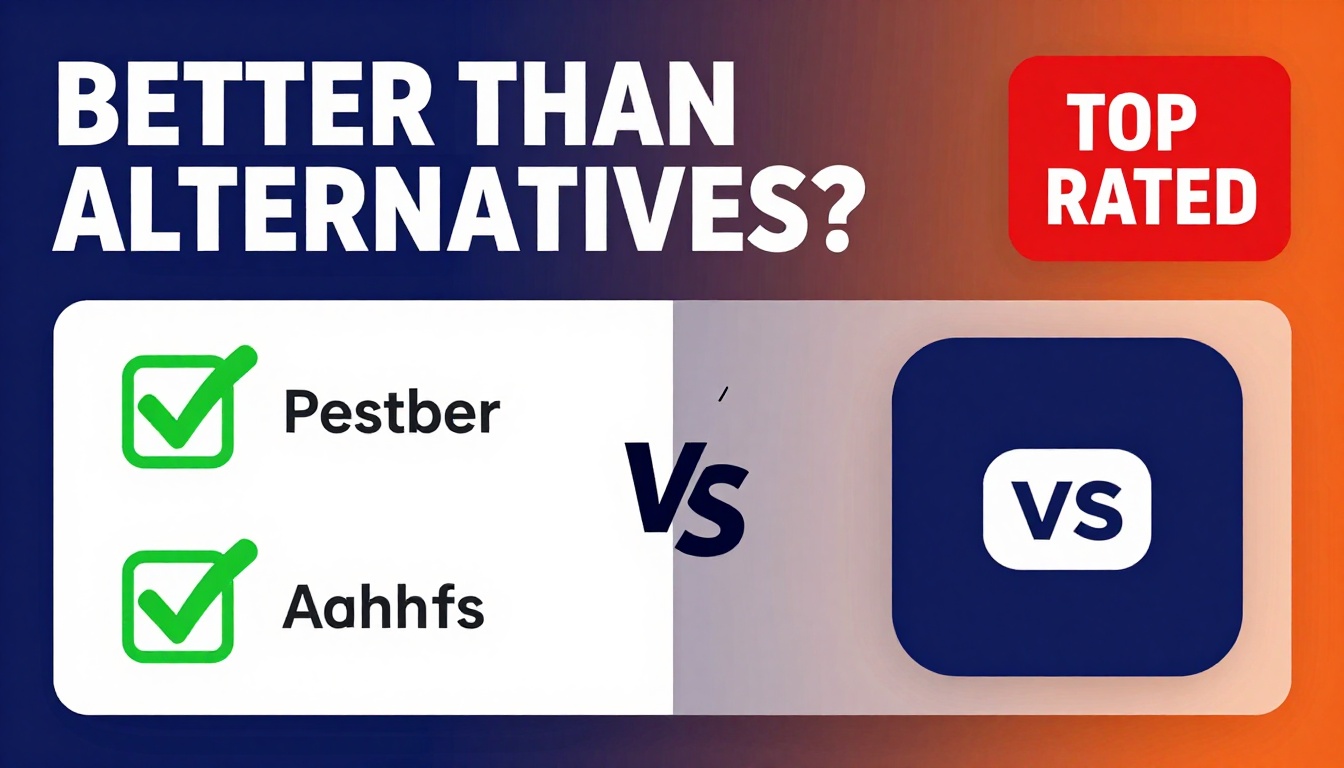 BETTER THAN ALTERNATIVES?

TOP RATED

Pestber

Aahhfs

VS

VS